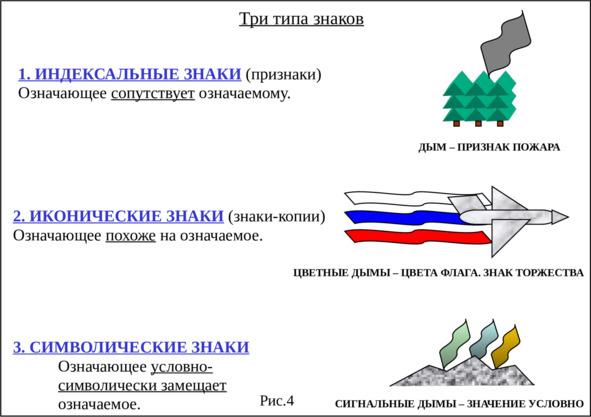 Три типа знаков

1. ИНДЕКСАЛЬНЫЕ ЗНАКИ (признаки)
Означающее сопутствует означаемому.

ДЫМ – ПРИЗНАК ПОЖАРА

2. ИКОНИЧЕСКИЕ ЗНАКИ (знаки-копии)
Означающее похоже на означаемое.

ЦВЕТНЫЕ ДЫМЫ – ЦВЕТА ФЛАГА. ЗНАК ТОРЖЕСТВА

3. СИМВОЛИЧЕСКИЕ ЗНАКИ
Означающее условно-символически замещает означаемое.

Рис.4

СИГНАЛЬНЫЕ ДЫМЫ – ЗНАЧЕНИЕ УСЛОВНО